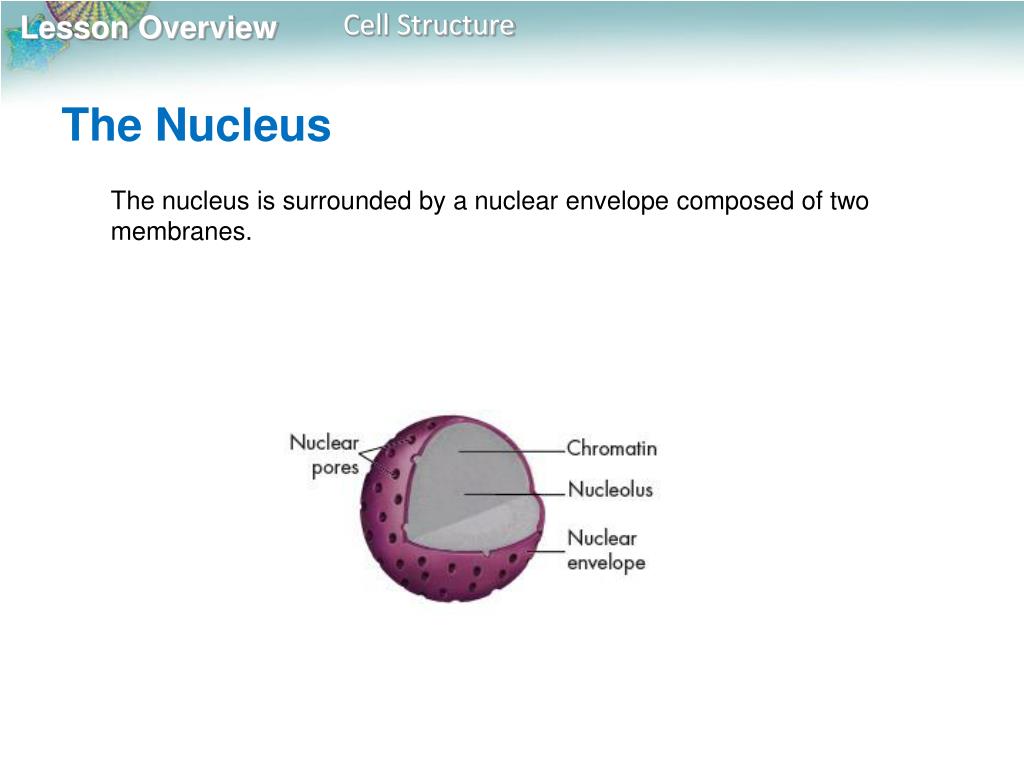 Lesson Overview Cell Structure

The Nucleus

The nucleus is surrounded by a nuclear envelope composed of two membranes.

Nuclear pores

Chromatin

Nucleolus

Nuclear envelope